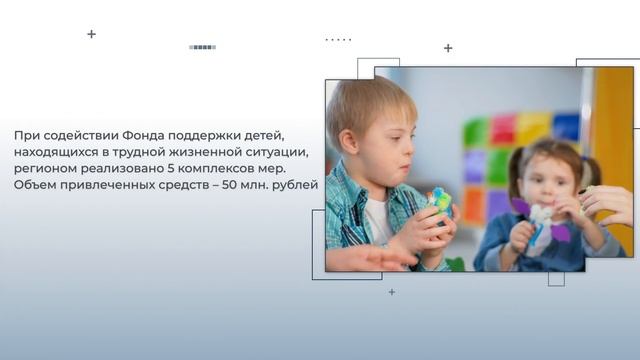 При содействии Фонда поддержки детей, находящихся в трудной жизненной ситуации, регионом реализовано 5 комплексов мер. Объем привлеченных средств – 50 млн. рублей